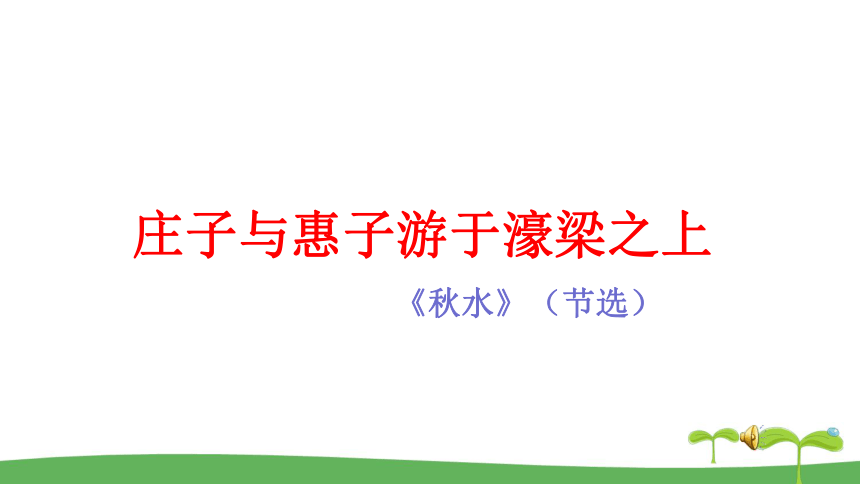 庄子与惠子游于濠梁之上

《秋水》（节选）